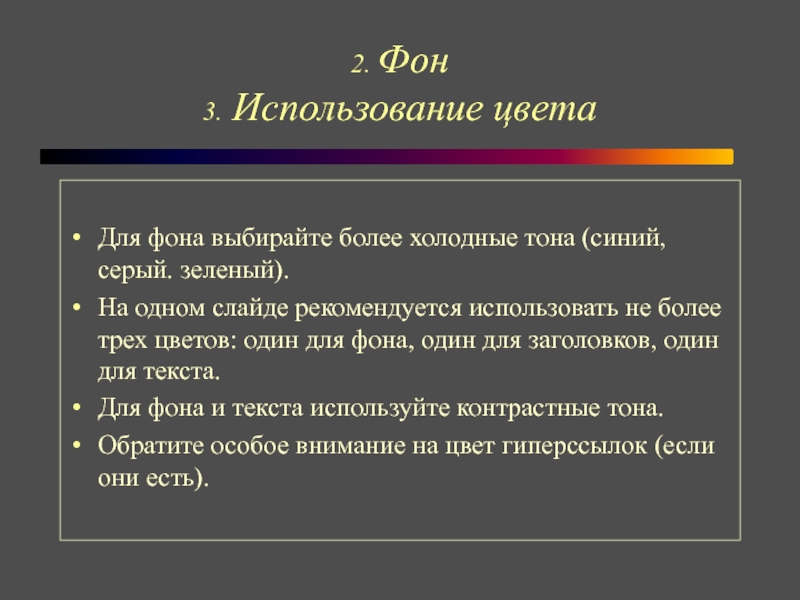 2. Фон
3. Использование цвета

• Для фона выбирайте более холодные тона (синий, серый. зеленый).
• На одном слайде рекомендуется использовать не более трех цветов: один для фона, один для заголовков, один для текста.
• Для фона и текста используйте контрастные тона.
• Обратите особое внимание на цвет гиперссылок (если они есть).